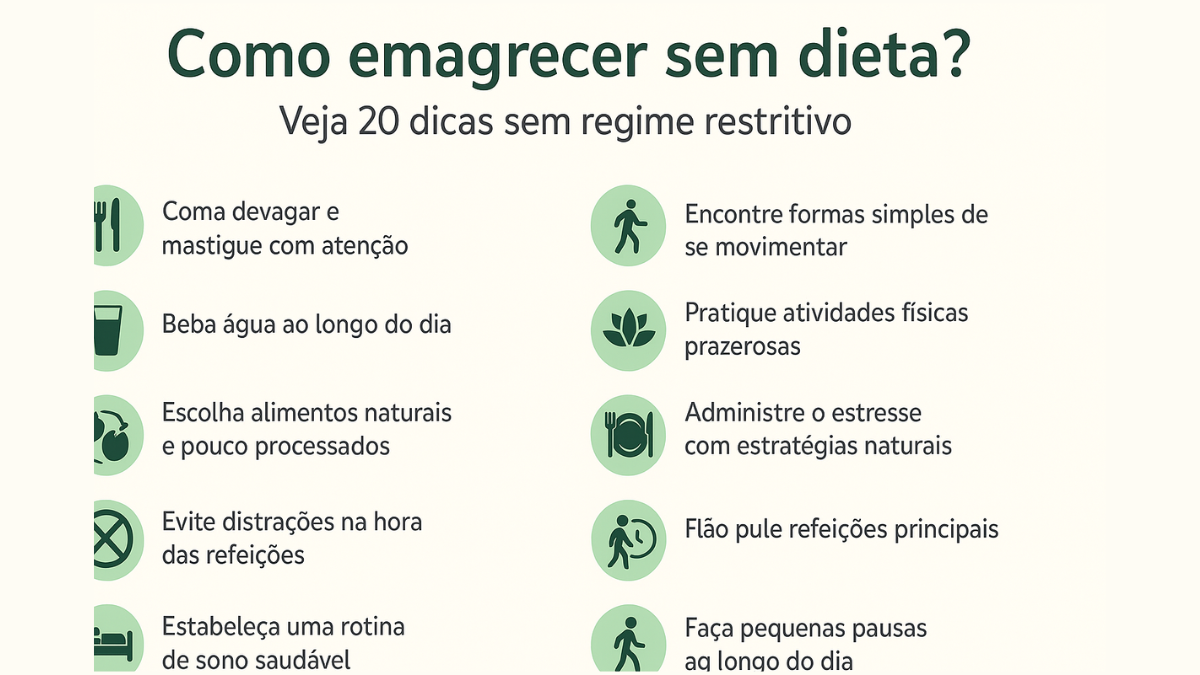 Como emagrecer sem dieta?

Veja 20 dicas sem regime restritivo

Coma devagar e mastigue com atenção

Beba água ao longo do dia

Escolha alimentos naturais e pouco processados

Evite distrações na hora das refeições

Estabeleça uma rotina de sono saudável

Encontre formas simples de se movimentar

Pratique atividades físicas prazerosas

Administre o estresse com estratégias naturais

Flão pule refeições principais

Faça pequenas pausas ag longo do dia